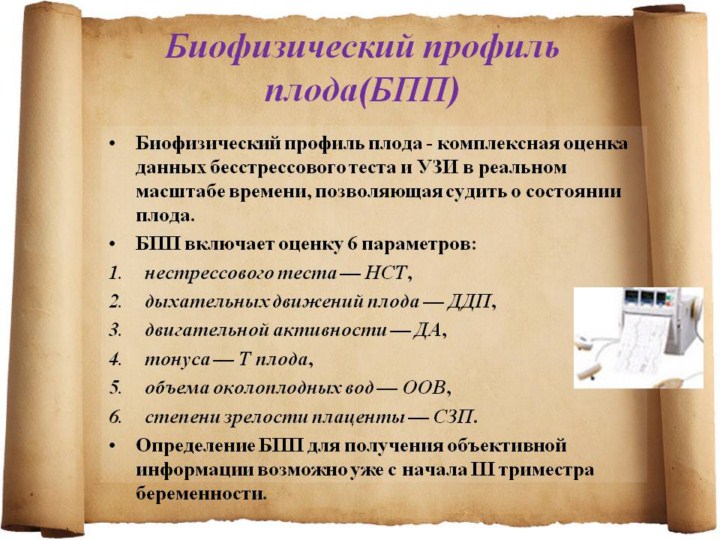 Биофизический профиль плода(БПП)

• Биофизический профиль плода - комплексная оценка данных бесстрессового теста и УЗИ в реальном масштабе времени, позволяющая судить о состоянии плода.

• БПП включает оценку 6 параметров:

1. нестрессового теста — НСТ,
2. дыхательных движений плода — ДДП,
3. двигательной активности — ДА,
4. тонуса — Т плода,
5. объема околоплодных вод — ООВ,
6. степени зрелости плаценты — СЗП.

• Определение БПП для получения объективной информации возможно уже с начала III триместра беременности.